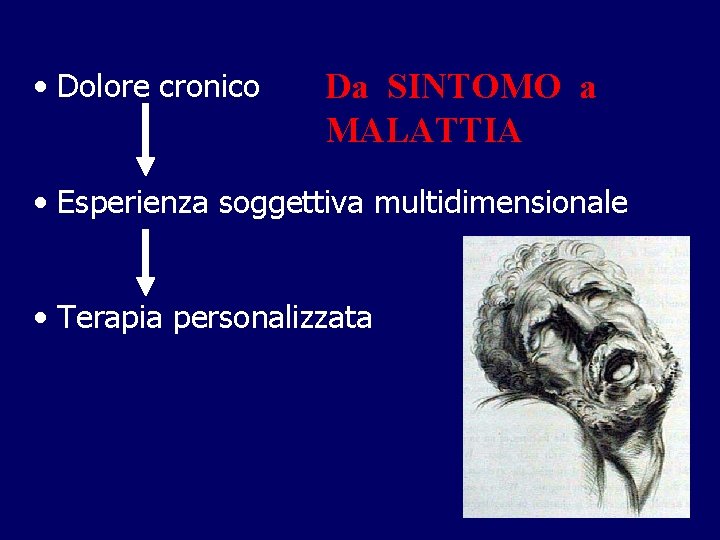 • Dolore cronico

Da SINTOMO a MALATTIA

• Esperienza soggettiva multidimensionale

• Terapia personalizzata